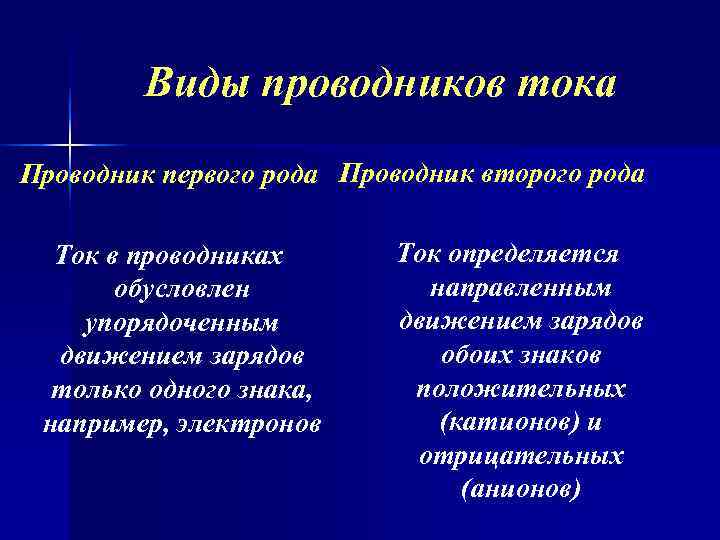 Виды проводников тока

Проводник первого рода

Ток в проводниках обусловлен упорядоченным движением зарядов только одного знака, например, электронов

Проводник второго рода

Ток определяется направленным движением зарядов обоих знаков положительных (катионов) и отрицательных (анионов)